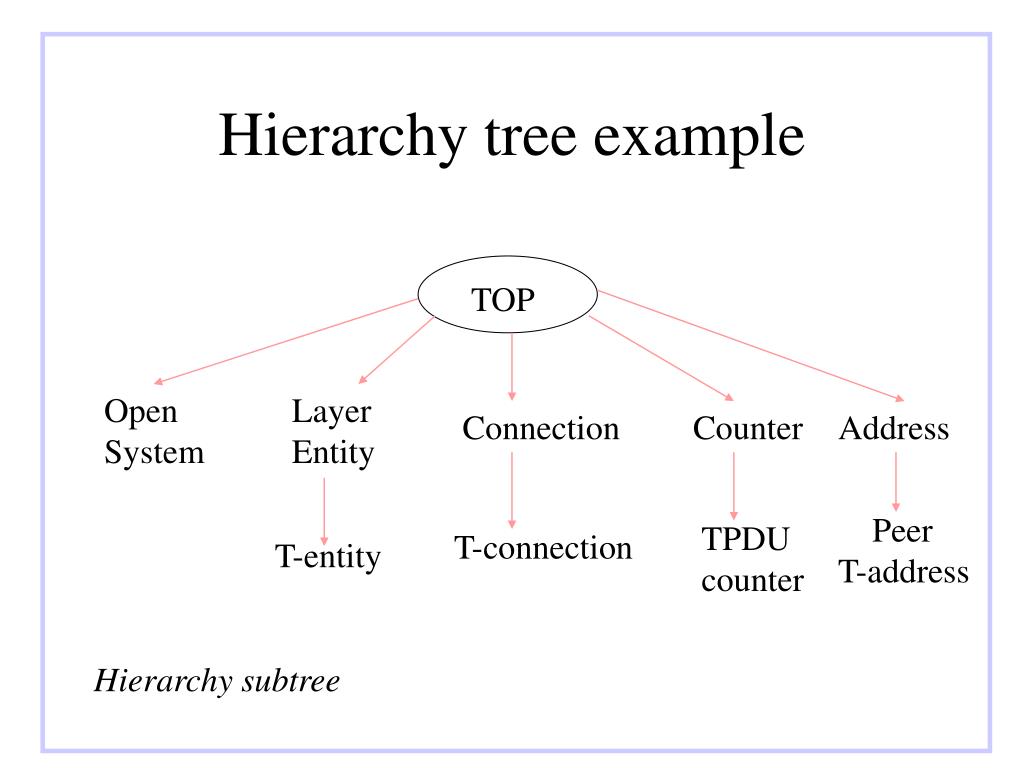 Hierarchy tree example

TOP

Open System

Layer Entity

Connection

Counter

Address

T-entity

T-connection

TPDU counter

Peer T-address

Hierarchy subtree